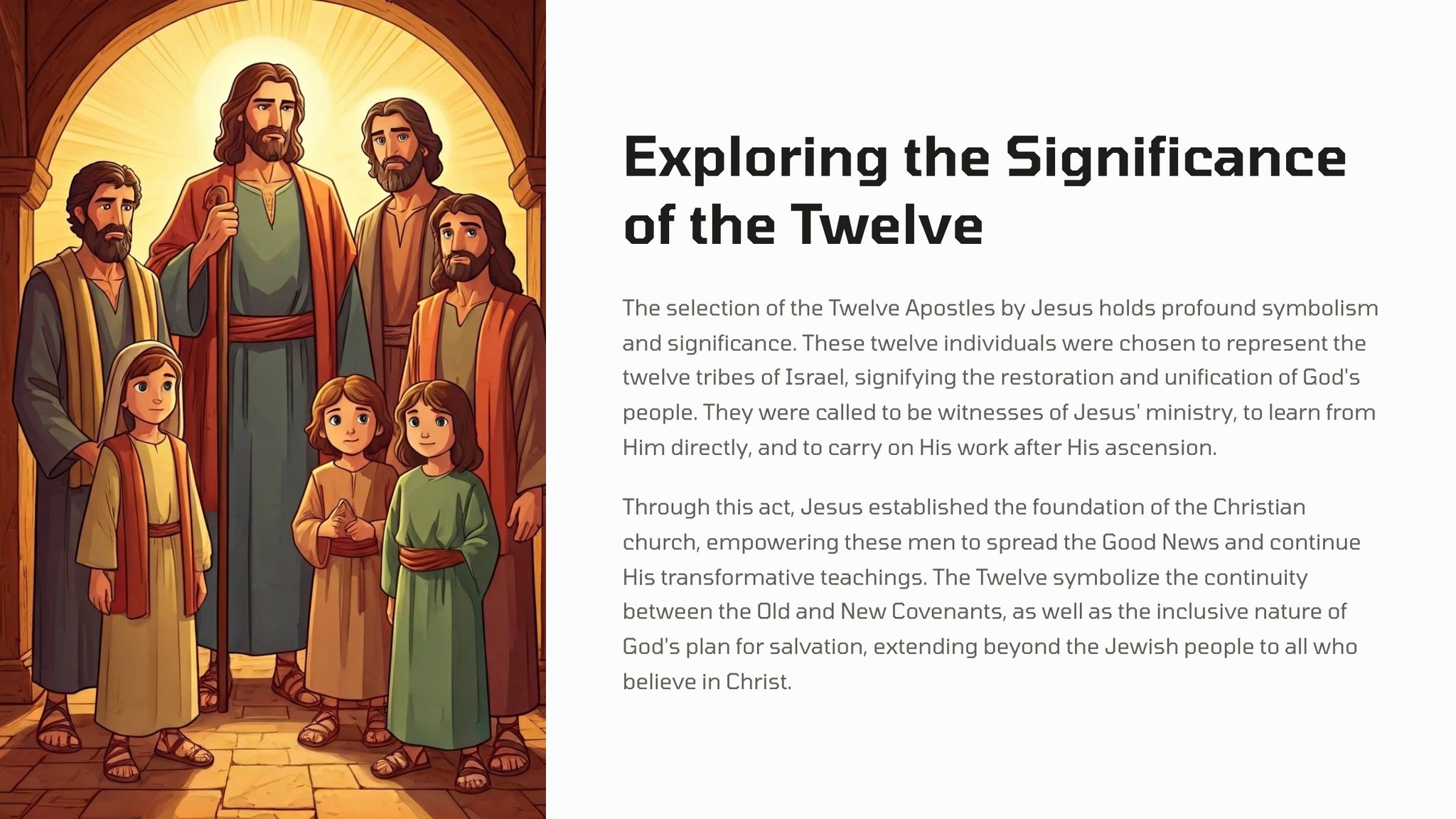 Exploring the Significance of the Twelve

The selection of the Twelve Apostles by Jesus holds profound symbolism and significance. These twelve individuals were chosen to represent the twelve tribes of Israel, signifying the restoration and unification of God's people. They were called to be witnesses of Jesus' ministry, to learn from Him directly, and to carry on His work after His ascension.

Through this act, Jesus established the foundation of the Christian church, empowering these men to spread the Good News and continue His transformative teachings. The Twelve symbolize the continuity between the Old and New Covenants, as well as the inclusive nature of God's plan for salvation, extending beyond the Jewish people to all who believe in Christ.